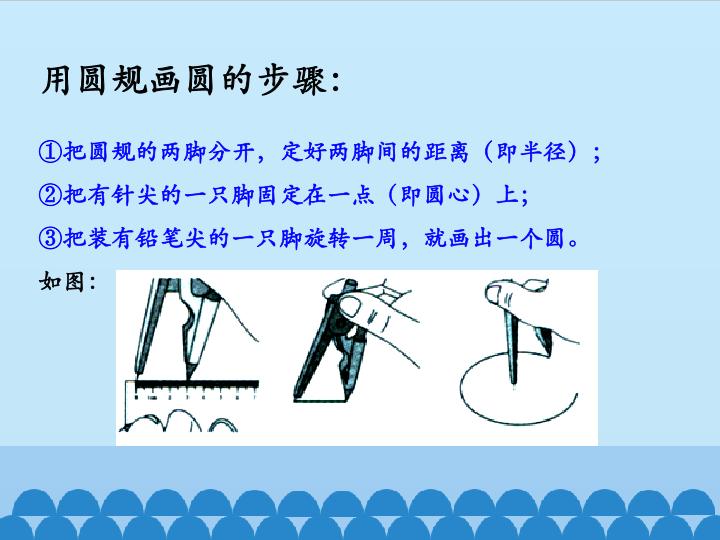 用圆规画圆的步骤:

①把圆规的两脚分开，定好两脚间的距离（即半径）；

②把有针尖的一只脚固定在一点（即圆心）上;

③把装有铅笔尖的一只脚旋转一周，就画出一个圆。

如图: